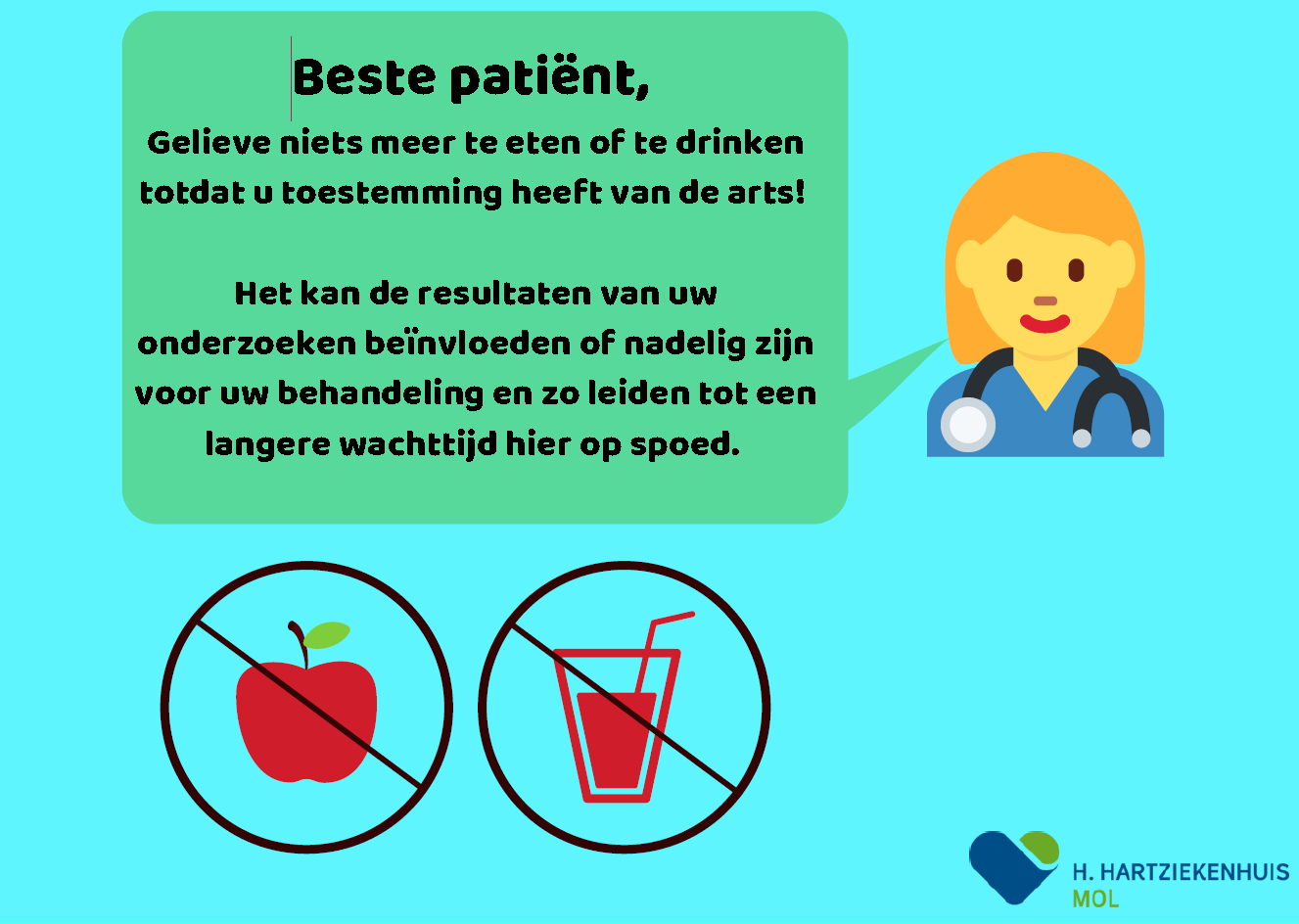 Beste patiënt,

Gelieve niets meer te eten of te drinken totdat u toestemming heeft van de arts!

Het kan de resultaten van uw onderzoeken beïnvloeden of nadelig zijn voor uw behandeling en zo leiden tot een langere wachttijd hier op spoed.

H. HARTZIEKENHUIS
MOL